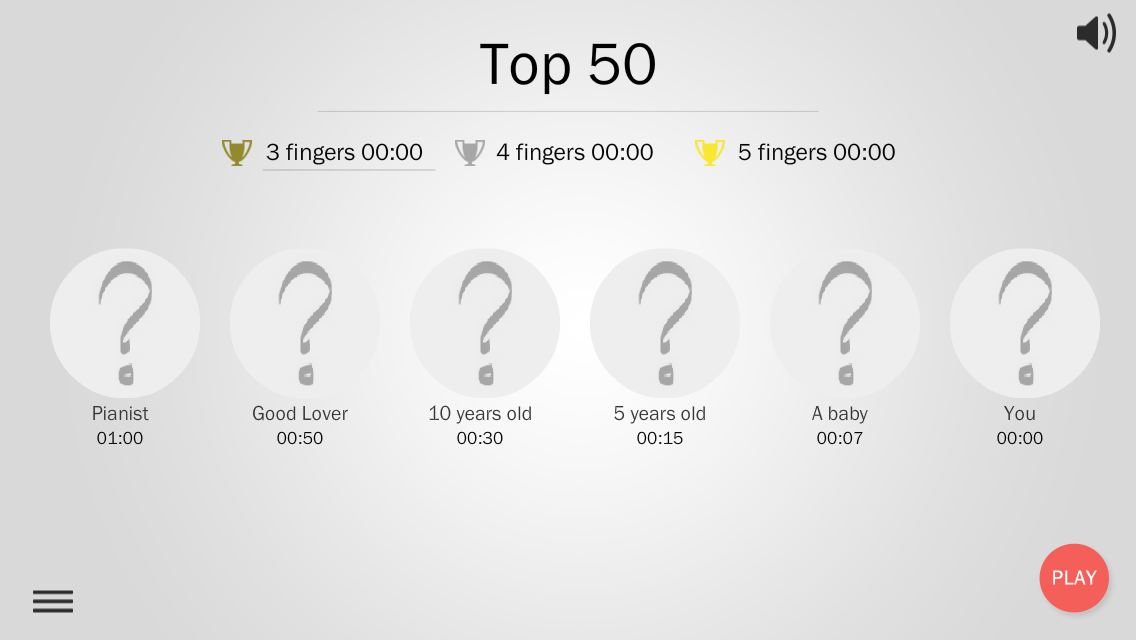 Top 50

3 fingers 00:00 4 fingers 00:00 5 fingers 00:00

?
Pianist
01:00

?
Good Lover
00:50

?
10 years old
00:30

?
5 years old
00:15

?
A baby
00:07

?
You
00:00

PLAY